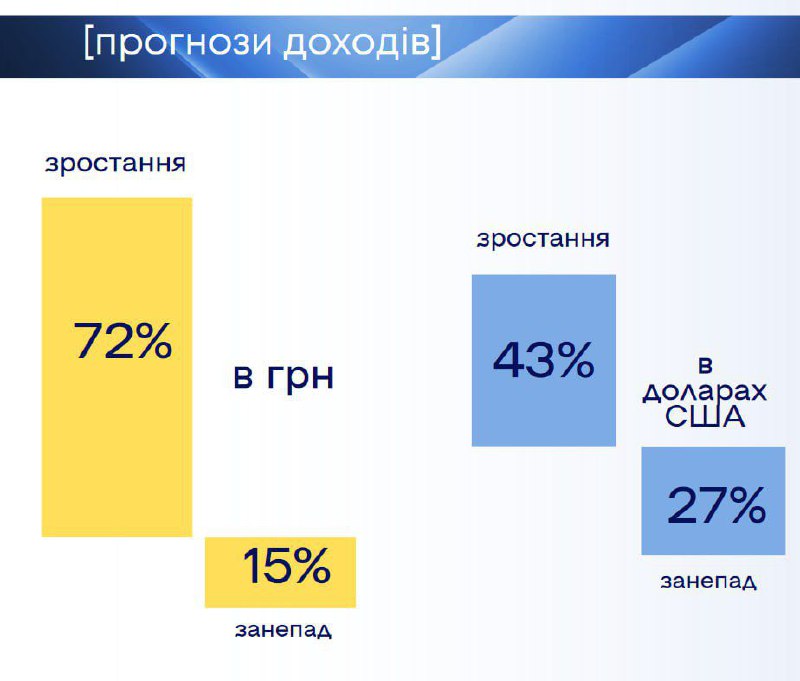 [прогнози доходів]

зростання

72%

в грн

15%

занепад

зростання

43%

в доларах США

27%

занепад